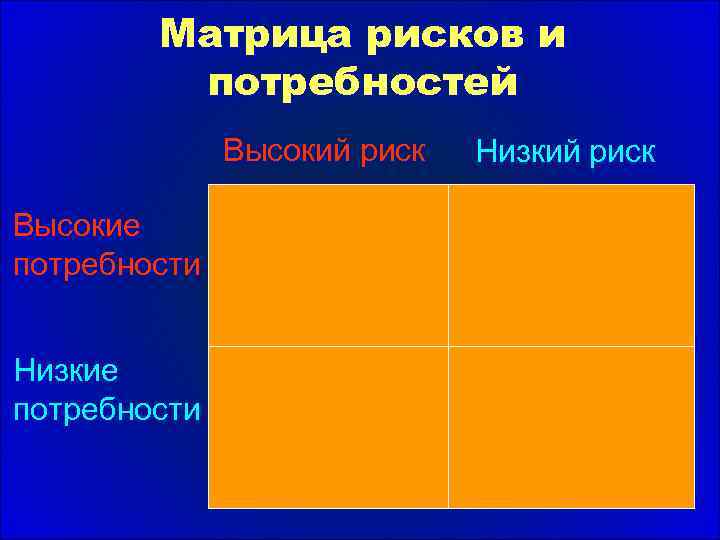 Матрица рисков и потребностей

|  | Высокий риск | Низкий риск |
|---|---|---|
| Высокие потребности |  |  |
| Низкие потребности |  |  |